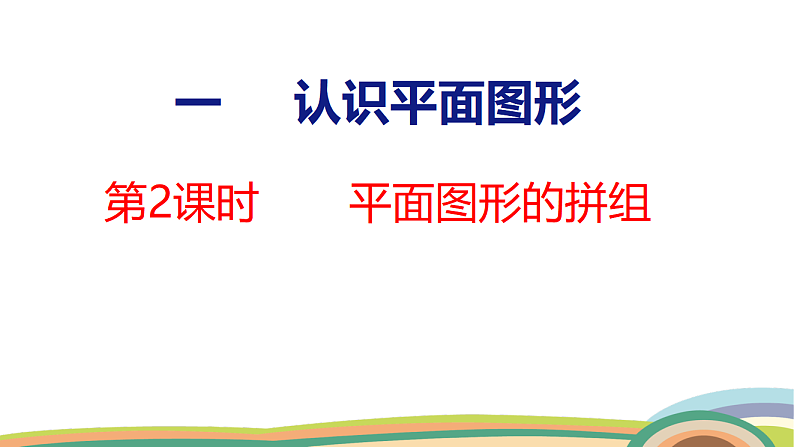 一　认识平面图形

第2课时　平面图形的拼组